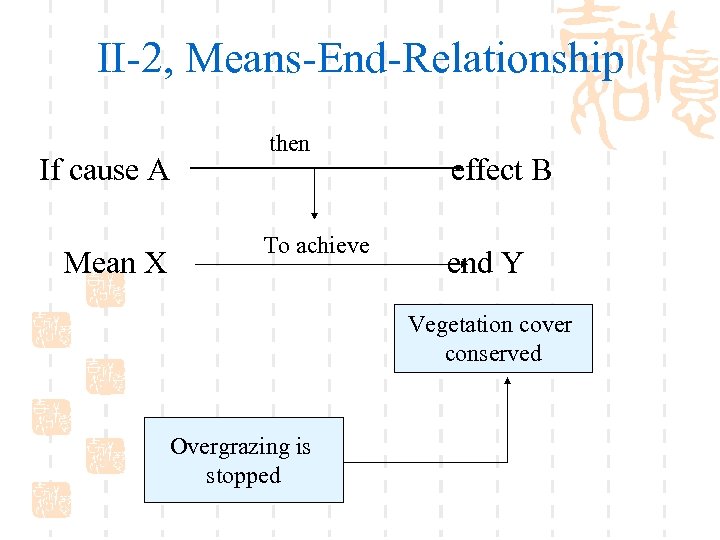 II-2, Means-End-Relationship

If cause A

then

effect B

Mean X

To achieve

end Y

Vegetation cover conserved

Overgrazing is stopped